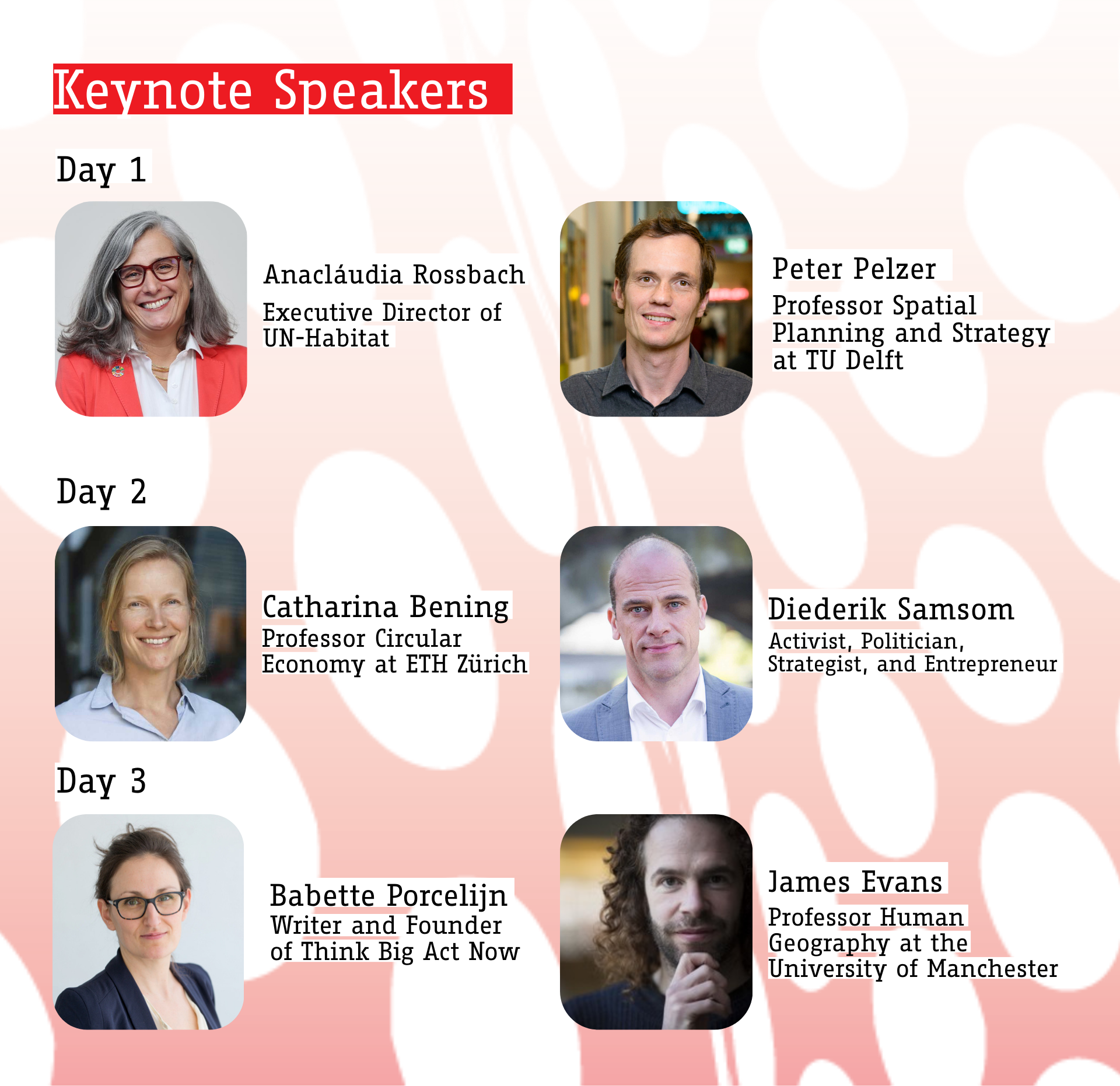 Keynote Speakers

Day 1

Anacláudia Rossbach

Executive Director of UN-Habitat

Peter Pelzer

Professor Spatial Planning and Strategy at TU Delft

Day 2

Catharina Bening

Professor Circular Economy at ETH Zürich

Diederik Samsom

Activist, Politician, Strategist, and Entrepreneur

Day 3

Babette Porcelijn

Writer and Founder of Think Big Act Now

James Evans

Professor Human Geography at the University of Manchester